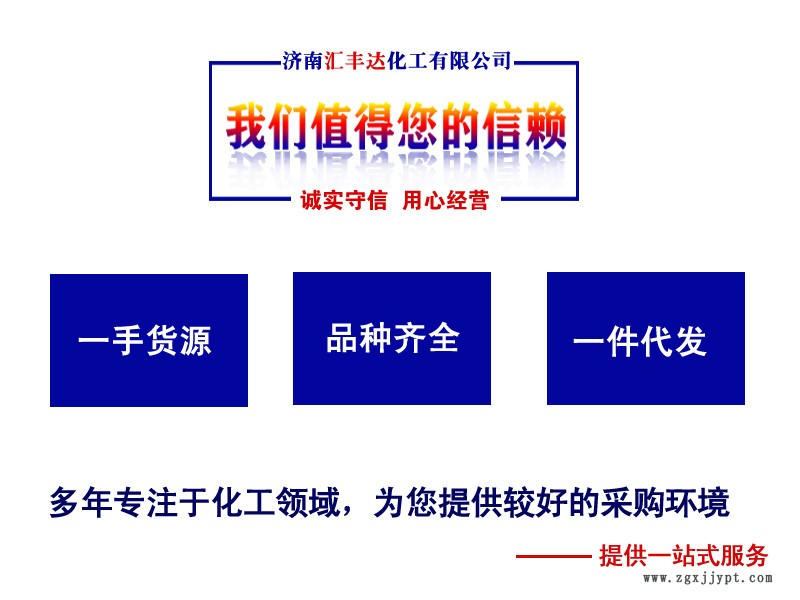 济南汇丰达化工有限公司

我们值得您的信赖

诚实守信 用心经营

一手货源

品种齐全

一件代发

多年专注于化工领域，为您提供较好的采购环境

—— 提供一站式服务

www.zgxjjypt.com